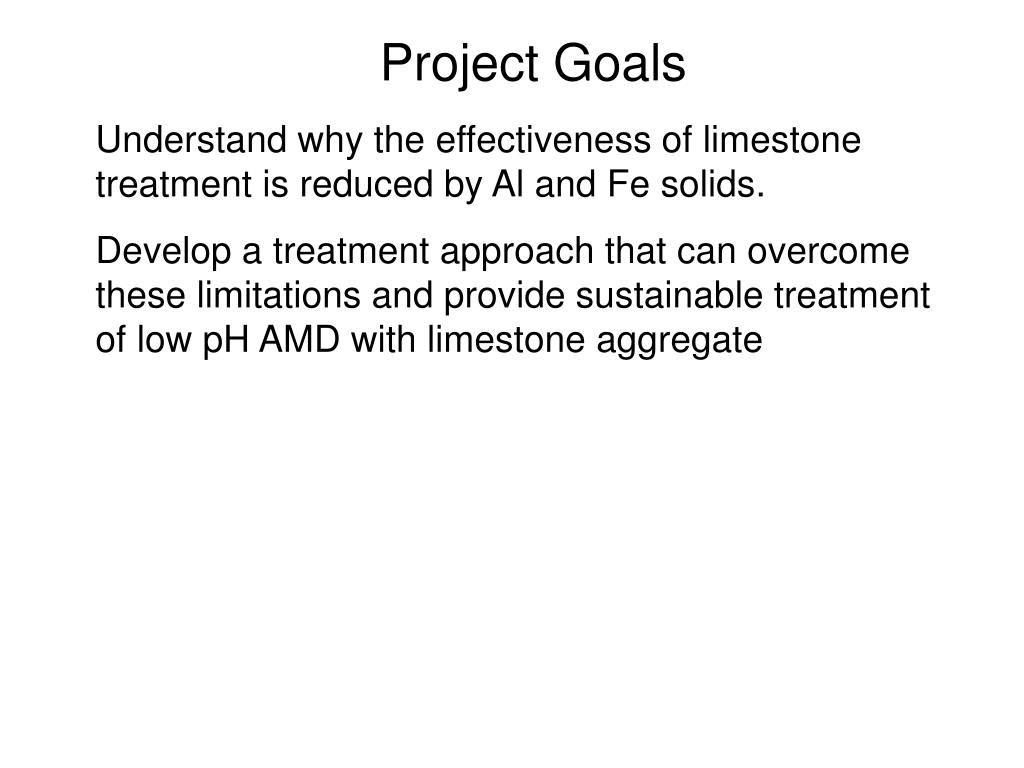 Project Goals

Understand why the effectiveness of limestone treatment is reduced by Al and Fe solids.

Develop a treatment approach that can overcome these limitations and provide sustainable treatment of low pH AMD with limestone aggregate